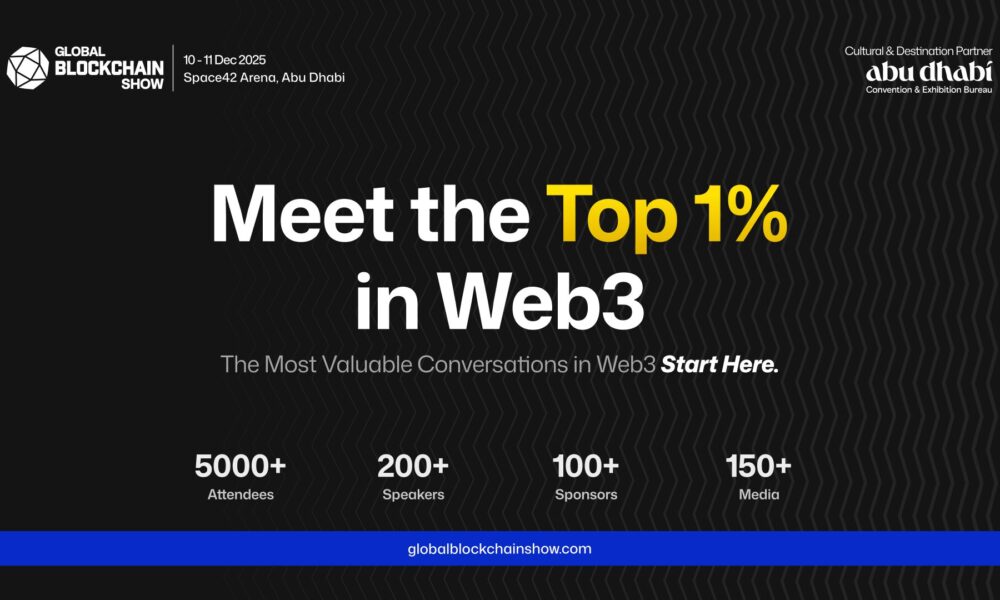 GLOBAL BLOCKCHAIN SHOW

10 - 11 Dec 2025
Space42 Arena, Abu Dhabi

Cultural & Destination Partner
abu dhabi
Convention & Exhibition Bureau

Meet the Top 1% in Web3

The Most Valuable Conversations in Web3 Start Here.

5000+
Attendees

200+
Speakers

100+
Sponsors

150+
Media

globalblockchainshow.com